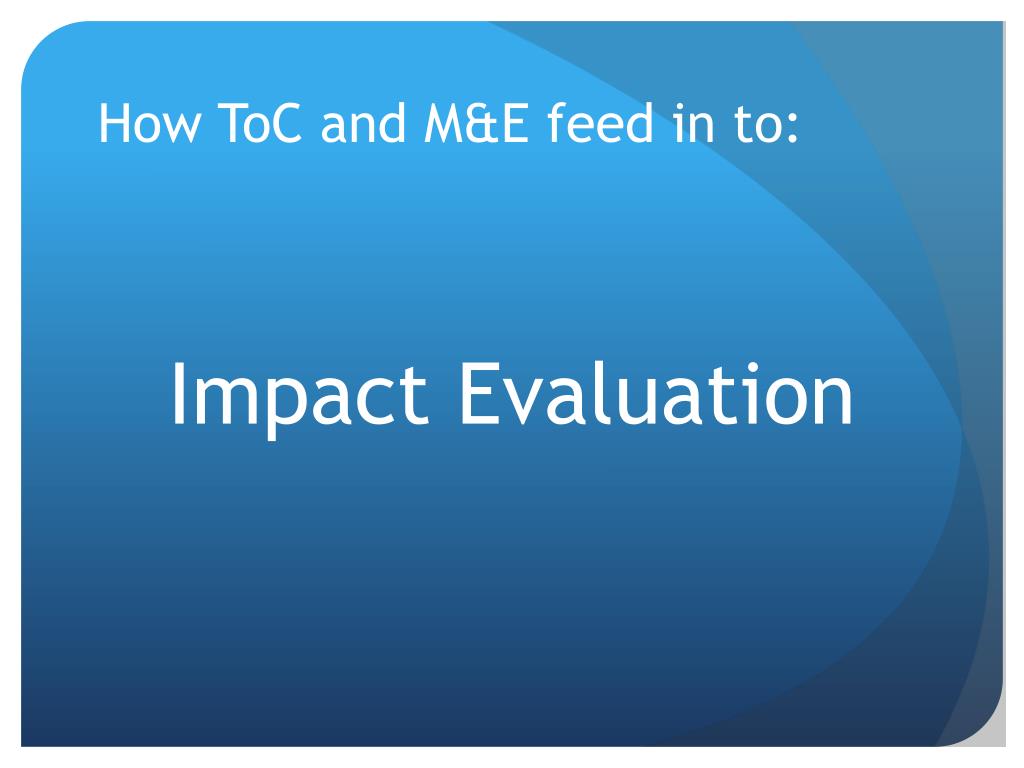 How ToC and M&E feed in to:

Impact Evaluation